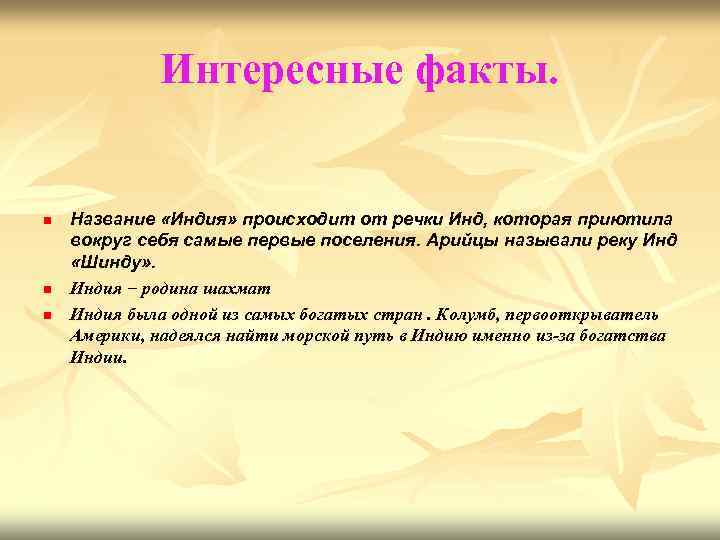 Интересные факты.

Название «Индия» происходит от речки Инд, которая приютила вокруг себя самые первые поселения. Арийцы называли реку Инд «Шинду».

Индия – родина шахмат

Индия была одной из самых богатых стран . Колумб, первооткрыватель Америки, надеялся найти морской путь в Индию именно из-за богатства Индии.